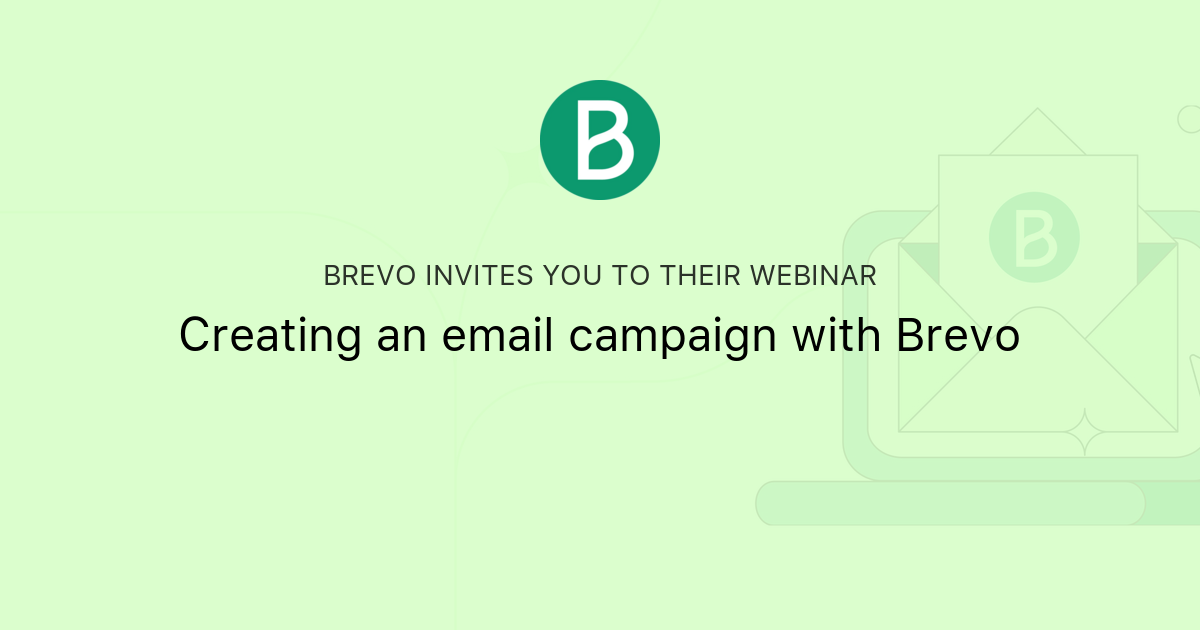 B

BREVO INVITES YOU TO THEIR WEBINAR

Creating an email campaign with Brevo